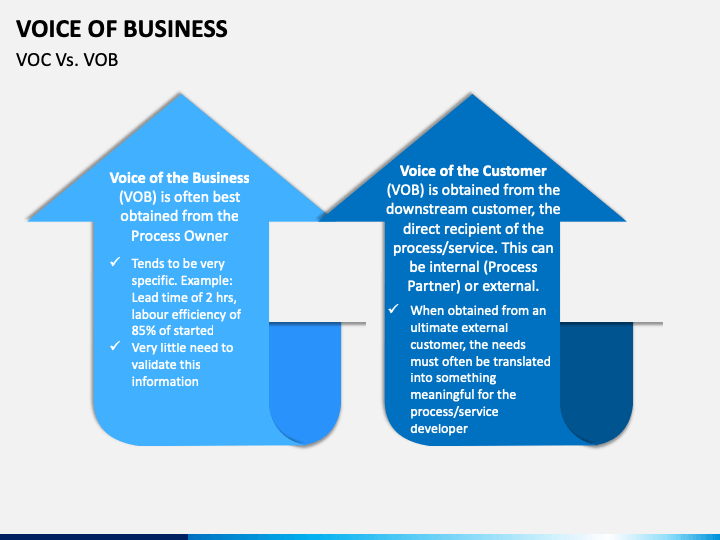 VOICE OF BUSINESS

VOC Vs. VOB

Voice of the Business (VOB) is often best obtained from the Process Owner

✓ Tends to be very specific. Example: Lead time of 2 hrs, labour efficiency of 85% of started

✓ Very little need to validate this information

Voice of the Customer (VOB) is obtained from the downstream customer, the direct recipient of the process/service. This can be internal (Process Partner) or external.

✓ When obtained from an ultimate external customer, the needs must often be translated into something meaningful for the process/service developer